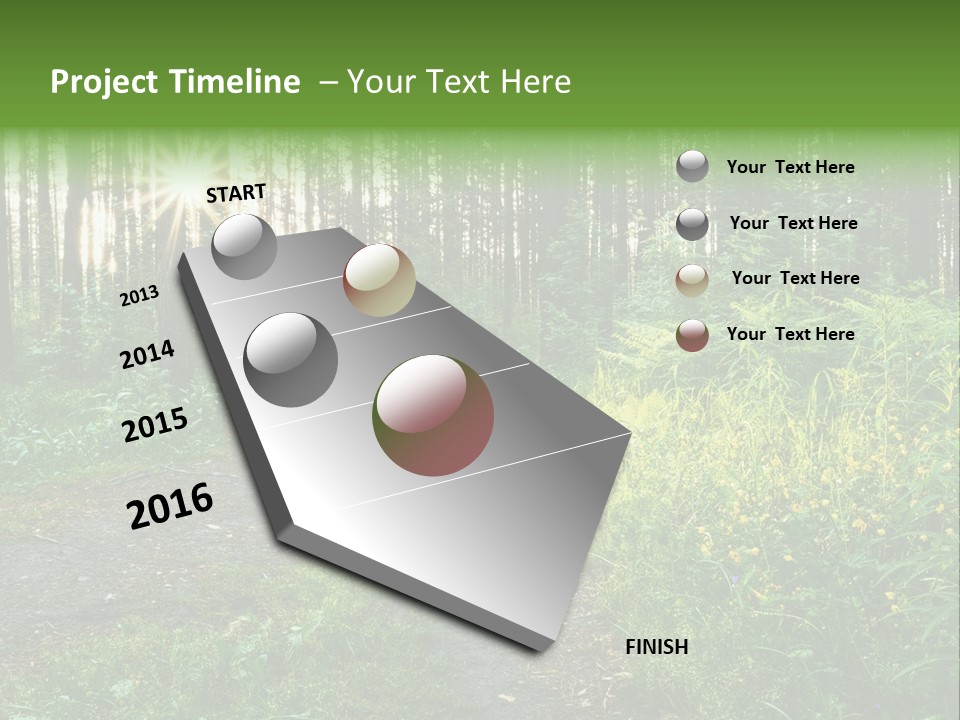 Project Timeline – Your Text Here

START

2013

2014

2015

2016

FINISH

Your Text Here

Your Text Here

Your Text Here

Your Text Here